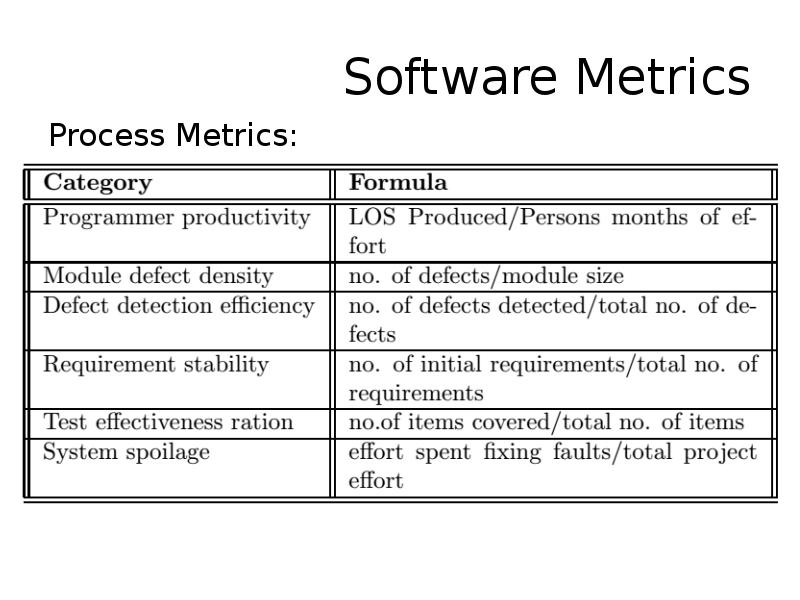 Software Metrics

Process Metrics:

| Category | Formula |
|---|---|
| Programmer productivity | LOS Produced/Persons months of effort |
| Module defect density | no. of defects/module size |
| Defect detection efficiency | no. of defects detected/total no. of defects |
| Requirement stability | no. of initial requirements/total no. of requirements |
| Test effectiveness ration | no.of items covered/total no. of items |
| System spoilage | effort spent fixing faults/total project effort |